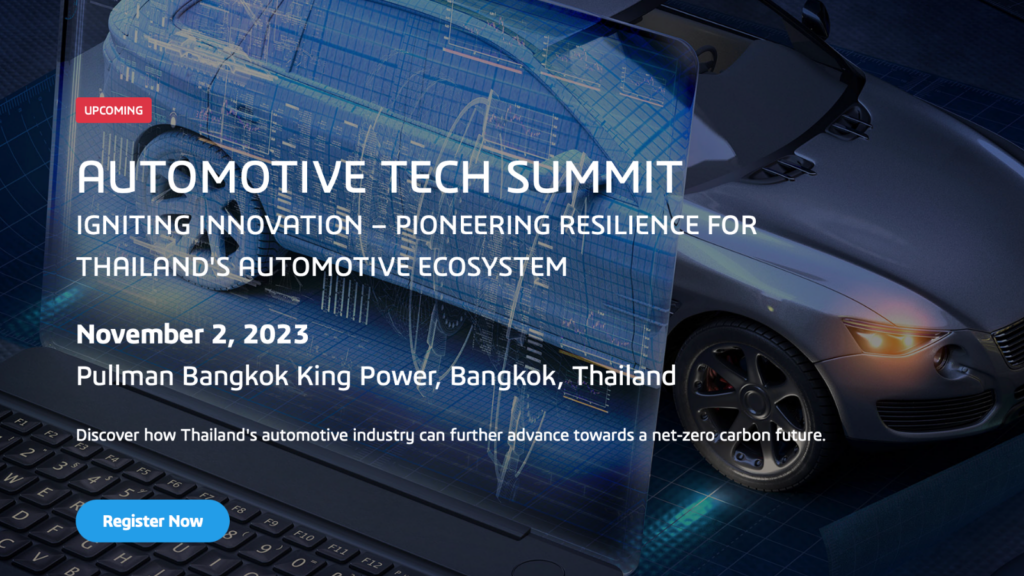 UPCOMING

AUTOMOTIVE TECH SUMMIT

IGNITING INNOVATION – PIONEERING RESILIENCE FOR THAILAND'S AUTOMOTIVE ECOSYSTEM

November 2, 2023

Pullman Bangkok King Power, Bangkok, Thailand

Discover how Thailand's automotive industry can further advance towards a net-zero carbon future.

Register Now